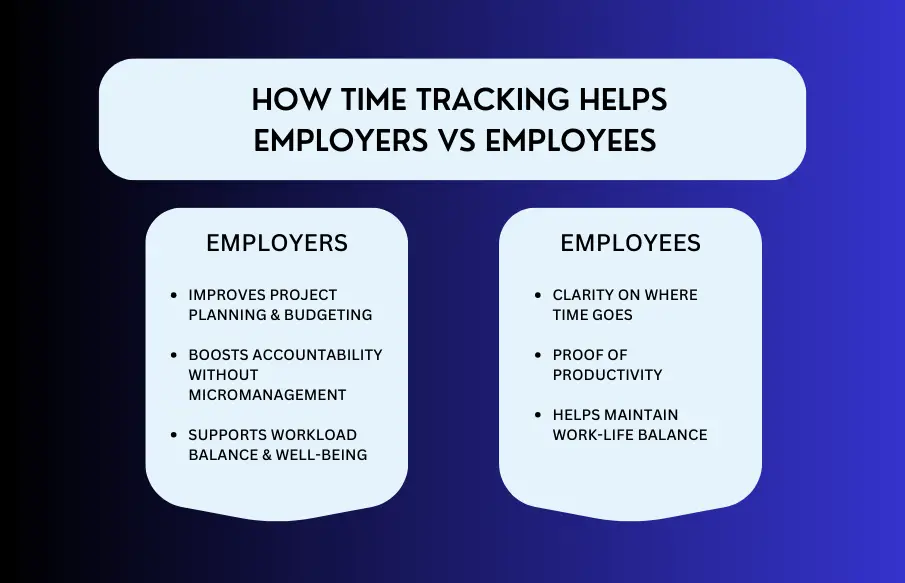 HOW TIME TRACKING HELPS EMPLOYERS VS EMPLOYEES

EMPLOYERS

- IMPROVES PROJECT PLANNING & BUDGETING
- BOOSTS ACCOUNTABILITY WITHOUT MICROMANAGEMENT
- SUPPORTS WORKLOAD BALANCE & WELL-BEING

EMPLOYEES

- CLARITY ON WHERE TIME GOES
- PROOF OF PRODUCTIVITY
- HELPS MAINTAIN WORK-LIFE BALANCE